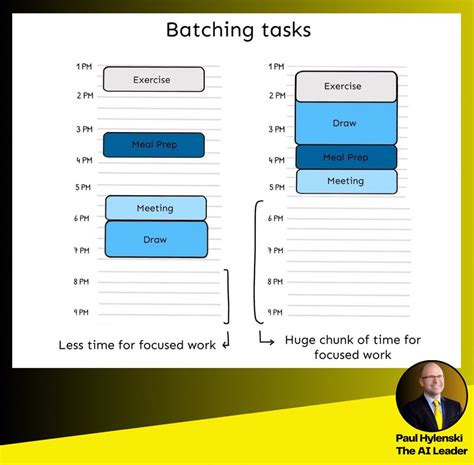 Batching tasks

1 PM
Exercise
2 PM
3 PM
Meal Prep
4 PM
5 PM
Meeting
6 PM
Draw
7 PM
8 PM
9 PM

Less time for focused work

1 PM
Exercise
2 PM
Draw
3 PM
Meal Prep
4 PM
Meeting
5 PM
6 PM
7 PM
8 PM
9 PM

Huge chunk of time for focused work

Paul Hylenski
The AI Leader